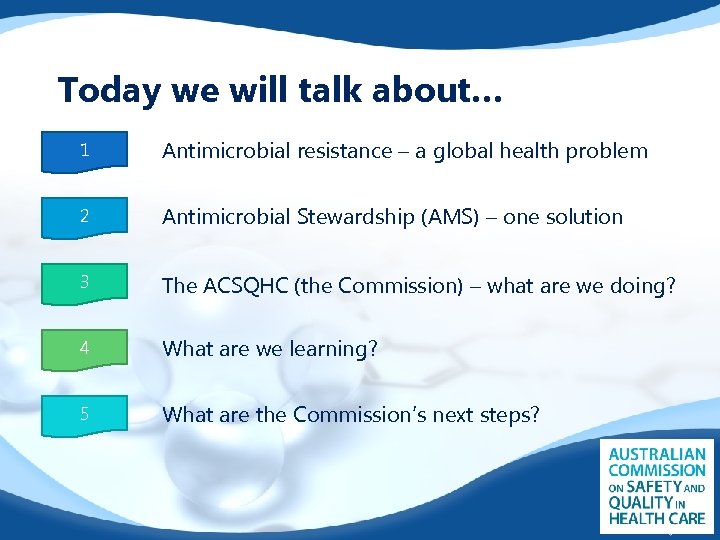 Today we will talk about…

1 Antimicrobial resistance – a global health problem

2 Antimicrobial Stewardship (AMS) – one solution

3 The ACSQHC (the Commission) – what are we doing?

4 What are we learning?

5 What are the Commission's next steps?

AUSTRALIAN COMMISSION ON SAFETY AND QUALITY IN HEALTH CARE